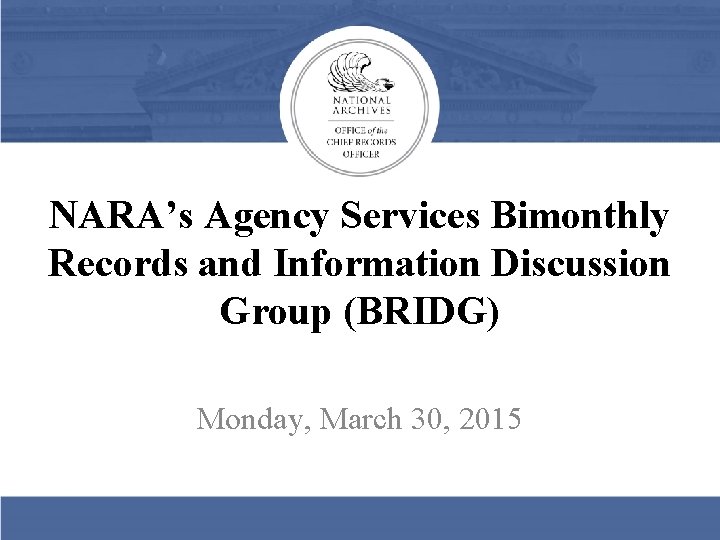 NATIONAL ARCHIVES

OFFICE of the CHIEF RECORDS OFFICER

NARA's Agency Services Bimonthly Records and Information Discussion Group (BRIDG)

Monday, March 30, 2015